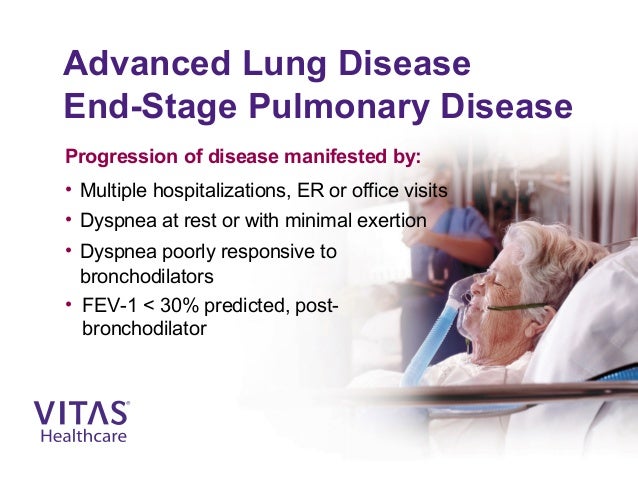 Advanced Lung Disease
End-Stage Pulmonary Disease

Progression of disease manifested by:

• Multiple hospitalizations, ER or office visits
• Dyspnea at rest or with minimal exertion
• Dyspnea poorly responsive to bronchodilators
• FEV-1 < 30% predicted, post-bronchodilator

VITAS®
Healthcare